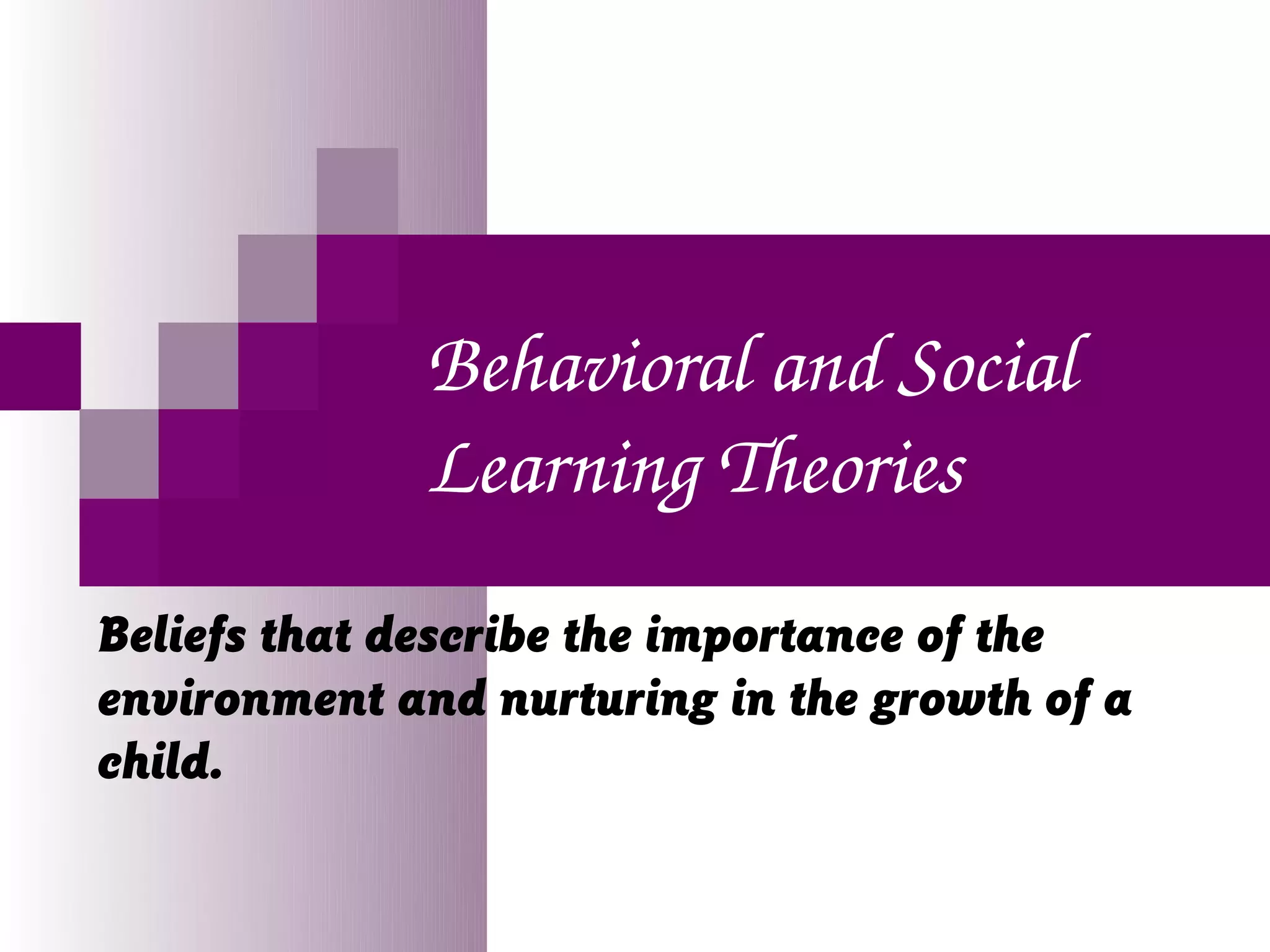 Behavioral and Social Learning Theories

Beliefs that describe the importance of the environment and nurturing in the growth of a child.